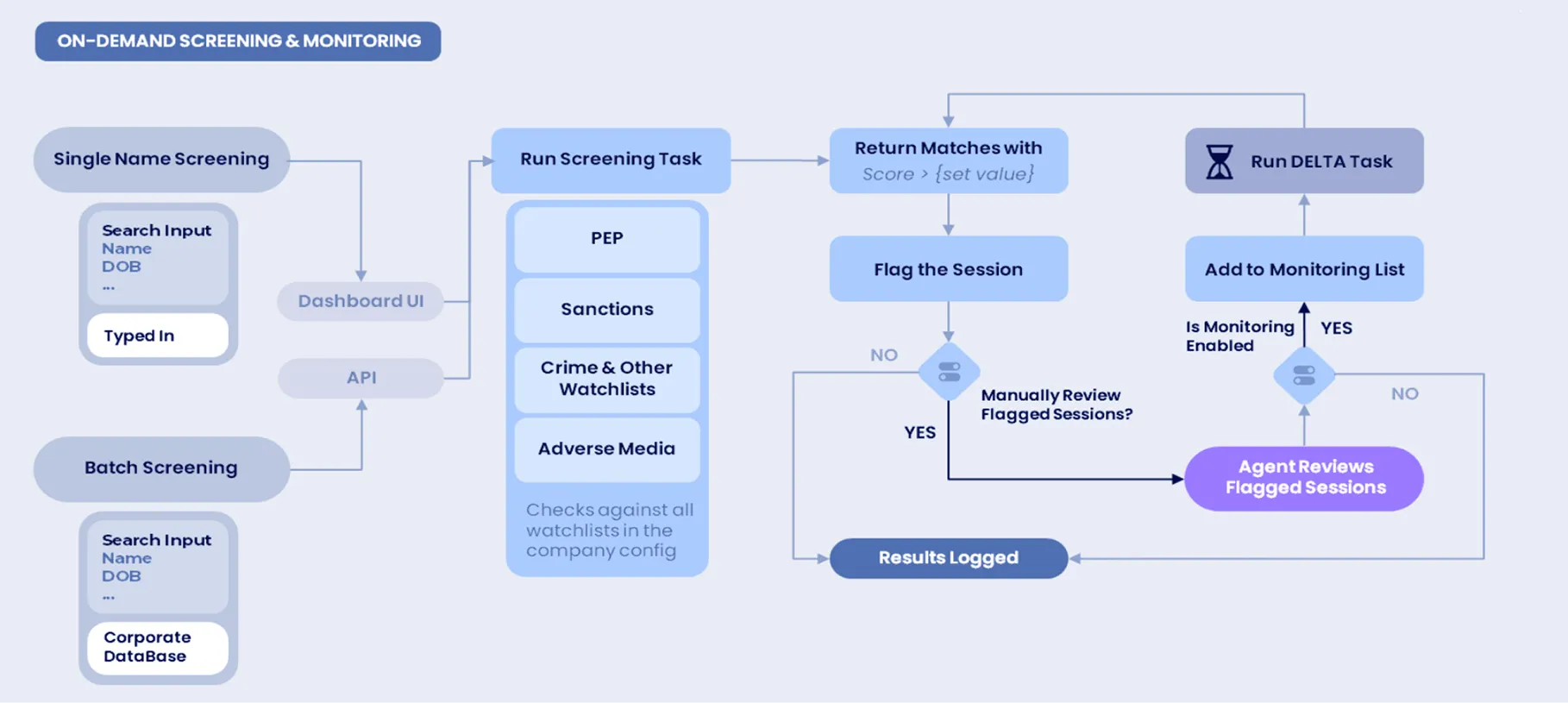 ON-DEMAND SCREENING & MONITORING

Single Name Screening

Search Input
Name
DOB
...

Typed In

Dashboard UI

API

Batch Screening

Search Input
Name
DOB
...

Corporate DataBase

Run Screening Task

PEP

Sanctions

Crime & Other Watchlists

Adverse Media

Checks against all watchlists in the company config

Return Matches with
Score > {set value}

Flag the Session

NO

Manually Review Flagged Sessions?

YES

Results Logged

Run DELTA Task

Add to Monitoring List

Is Monitoring Enabled

YES

NO

Agent Reviews Flagged Sessions